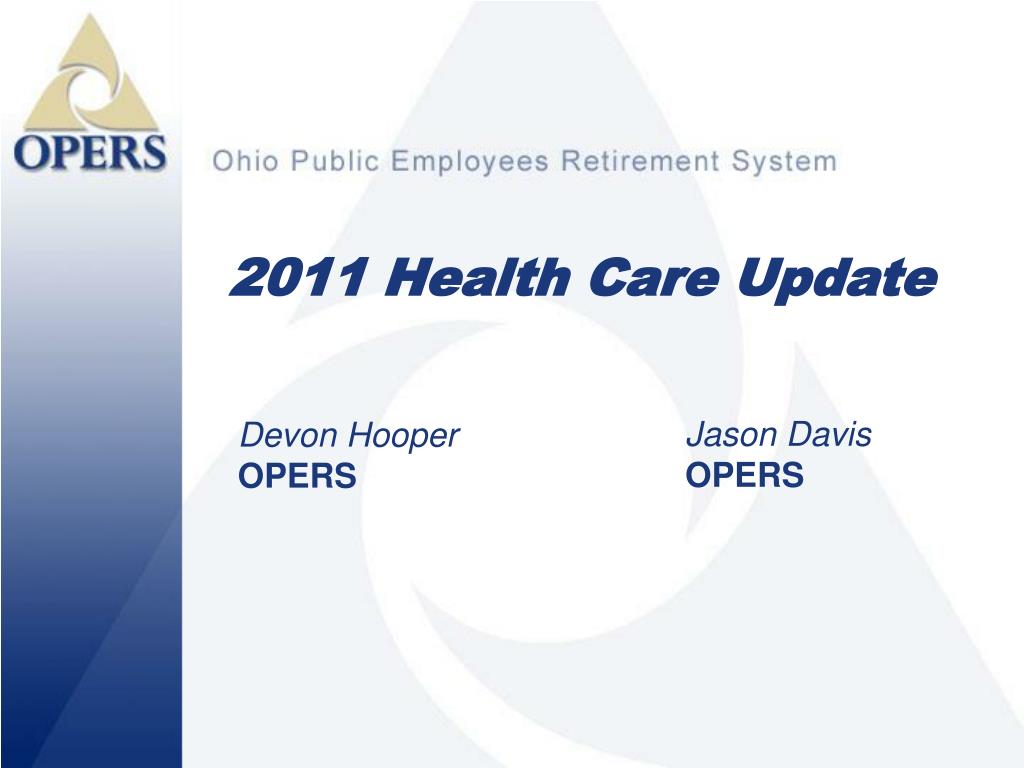 OPERS

Ohio Public Employees Retirement System

2011 Health Care Update

Devon Hooper
OPERS

Jason Davis
OPERS